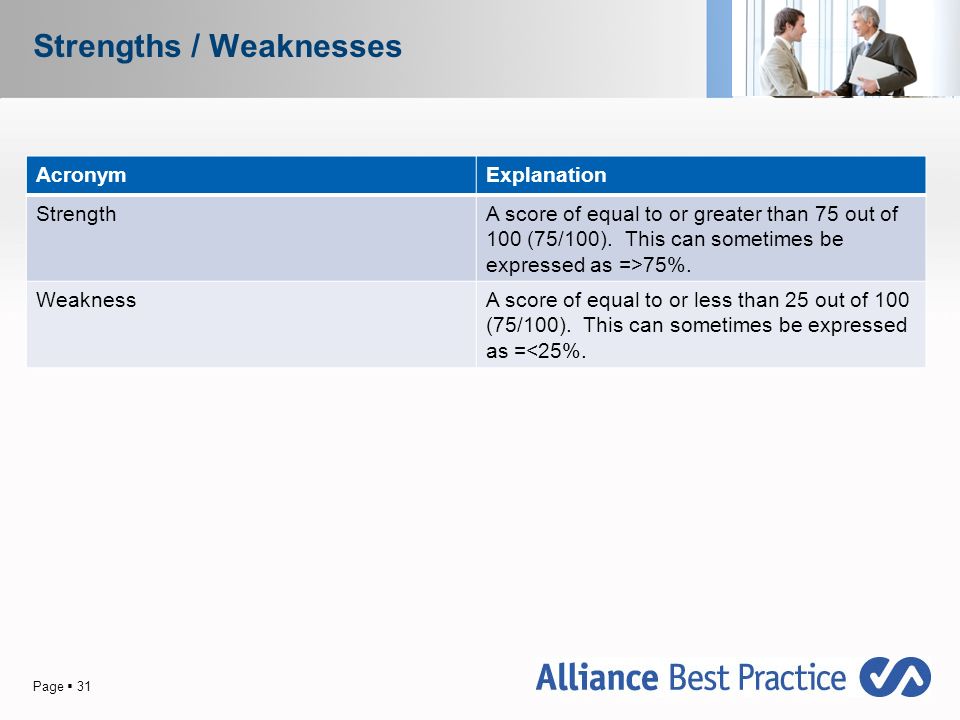 Strengths / Weaknesses

| Acronym | Explanation |
|---|---|
| Strength | A score of equal to or greater than 75 out of 100 (75/100). This can sometimes be expressed as =>75%. |
| Weakness | A score of equal to or less than 25 out of 100 (75/100). This can sometimes be expressed as =<25%. |

Page ▪ 31

Alliance Best Practice